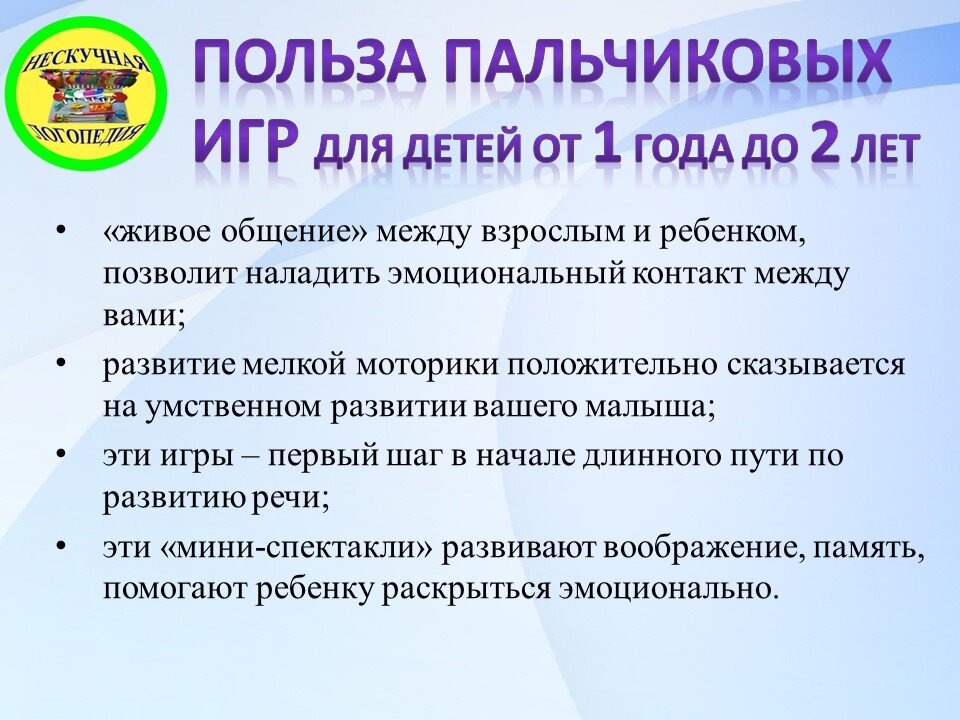 НЕСКУЧНАЯ ЛОГОПЕДИЯ

ПОЛЬЗА ПАЛЬЧИКОВЫХ ИГР ДЛЯ ДЕТЕЙ ОТ 1 ГОДА ДО 2 ЛЕТ

• «живое общение» между взрослым и ребенком, позволит наладить эмоциональный контакт между вами;
• развитие мелкой моторики положительно сказывается на умственном развитии вашего малыша;
• эти игры – первый шаг в начале длинного пути по развитию речи;
• эти «мини-спектакли» развивают воображение, память, помогают ребенку раскрыться эмоционально.